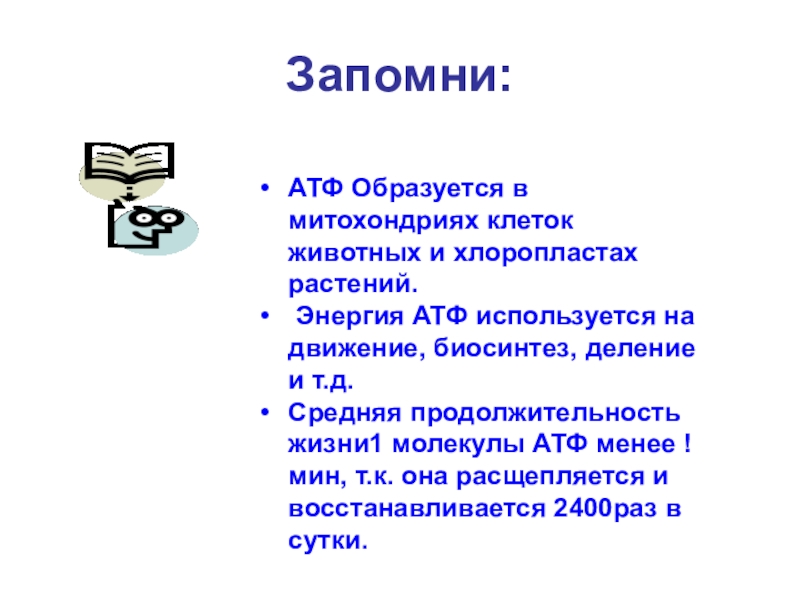 Запомни:

• АТФ Образуется в митохондриях клеток животных и хлоропластах растений.
•  Энергия АТФ используется на движение, биосинтез, деление и т.д.
• Средняя продолжительность жизни1 молекулы АТФ менее ! мин, т.к. она расщепляется и восстанавливается 2400раз в сутки.